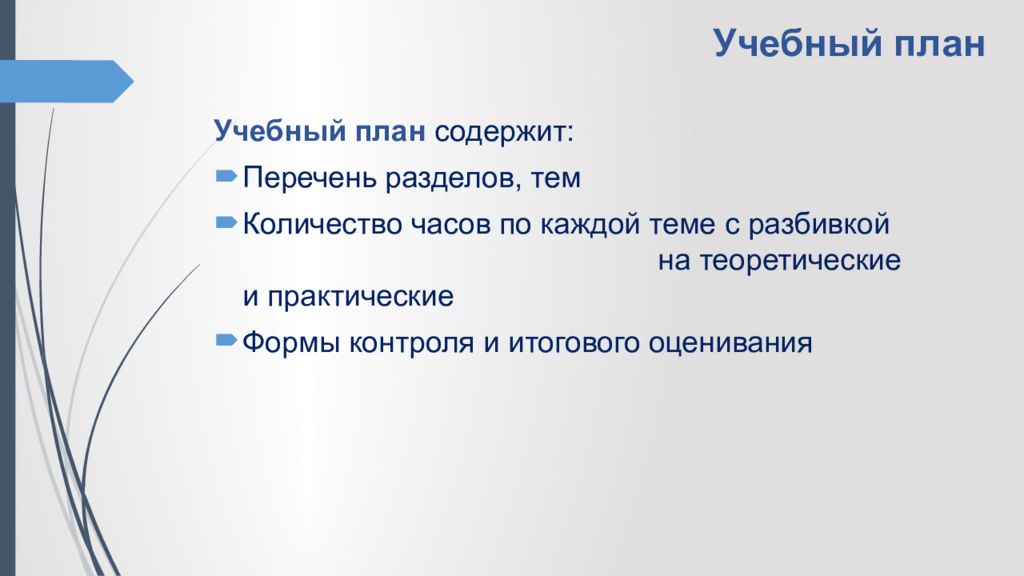 Учебный план

Учебный план содержит:

Перечень разделов, тем

Количество часов по каждой теме с разбивкой на теоретические и практические

Формы контроля и итогового оценивания